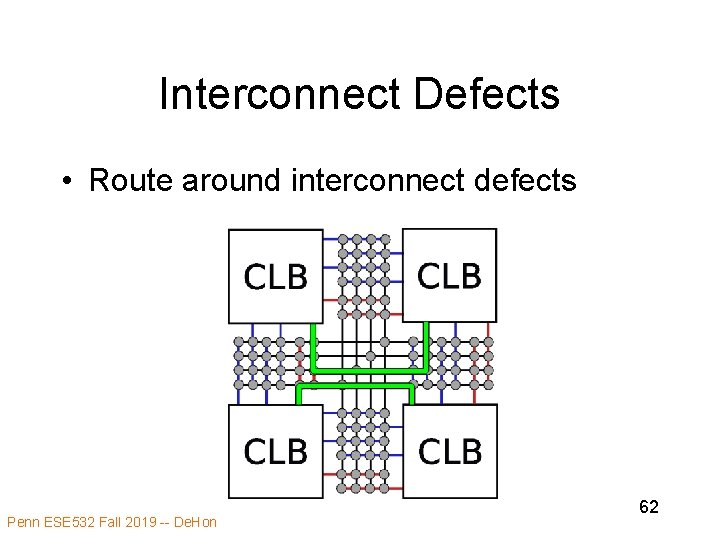 Interconnect Defects

• Route around interconnect defects

CLB

CLB

CLB

CLB

62

Penn ESE532 Fall 2019 -- DeHon